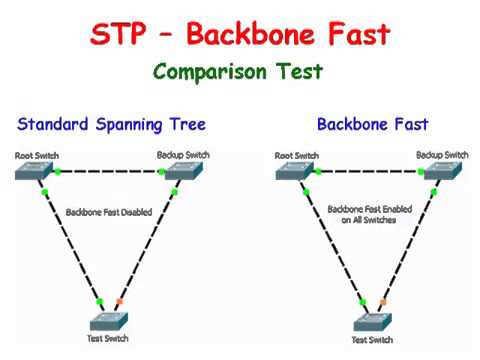 STP – Backbone Fast

Comparison Test

Standard Spanning Tree

Root Switch

Backup Switch

Backbone Fast Disabled

Test Switch

Backbone Fast

Root Switch

Backup Switch

Backbone Fast Enabled on All Switches

Test Switch